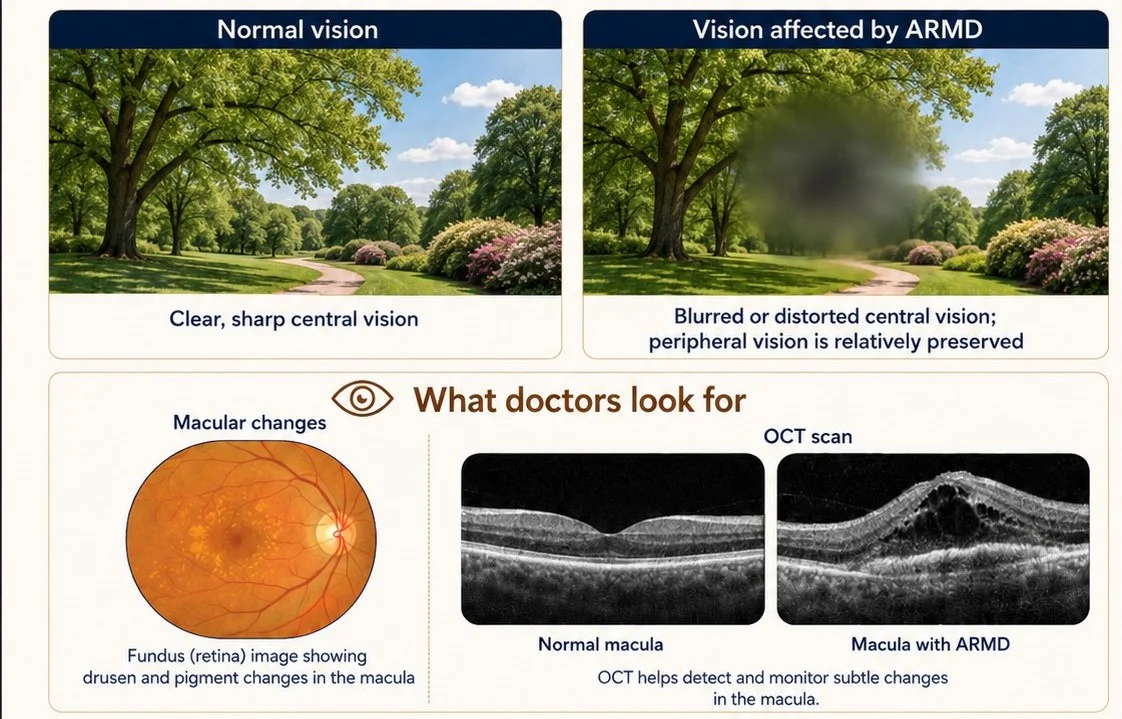 Normal vision

Clear, sharp central vision

Vision affected by ARMD

Blurred or distorted central vision; peripheral vision is relatively preserved

What doctors look for

Macular changes

Fundus (retina) image showing drusen and pigment changes in the macula

OCT scan

Normal macula

Macula with ARMD

OCT helps detect and monitor subtle changes in the macula.